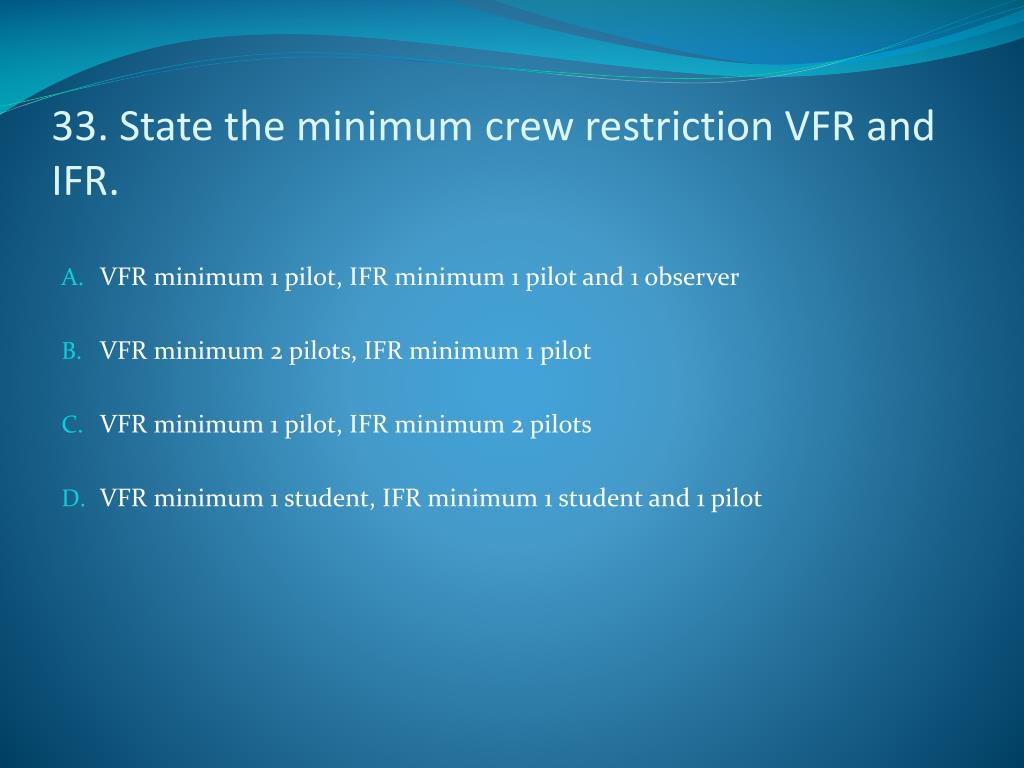 33. State the minimum crew restriction VFR and IFR.

A. VFR minimum 1 pilot, IFR minimum 1 pilot and 1 observer

B. VFR minimum 2 pilots, IFR minimum 1 pilot

C. VFR minimum 1 pilot, IFR minimum 2 pilots

D. VFR minimum 1 student, IFR minimum 1 student and 1 pilot